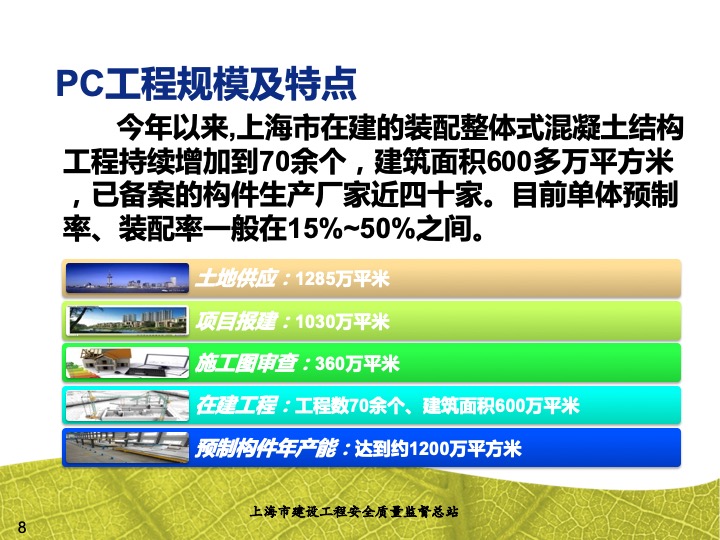 PC工程规模及特点

今年以来,上海市在建的装配整体式混凝土结构工程持续增加到70余个，建筑面积600多万平方米，已备案的构件生产厂家近四十家。目前单体预制率、装配率一般在15%~50%之间。

土地供应：1285万平米

项目报建：1030万平米

施工图审查：360万平米

在建工程：工程数70余个、建筑面积600万平米

预制构件年产能：达到约1200万平方米

上海市建设工程安全质量监督总站

8